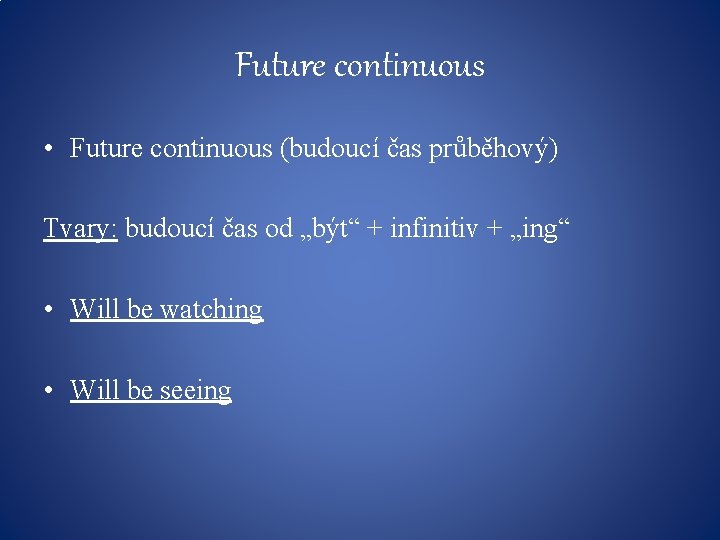 Future continuous

• Future continuous (budoucí čas průběhový)

Tvary: budoucí čas od „být“ + infinitiv + „ing“

• Will be watching

• Will be seeing